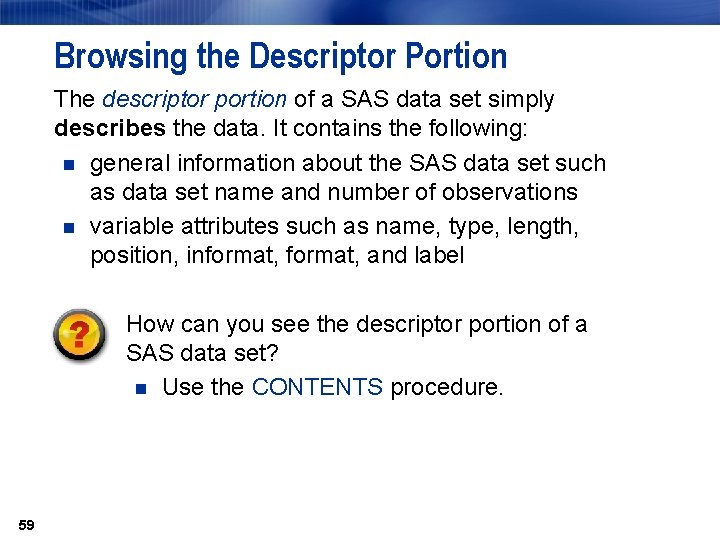 Browsing the Descriptor Portion

The descriptor portion of a SAS data set simply describes the data. It contains the following:

- general information about the SAS data set such as data set name and number of observations
- variable attributes such as name, type, length, position, informat, format, and label

?

How can you see the descriptor portion of a SAS data set?

- Use the CONTENTS procedure.

59